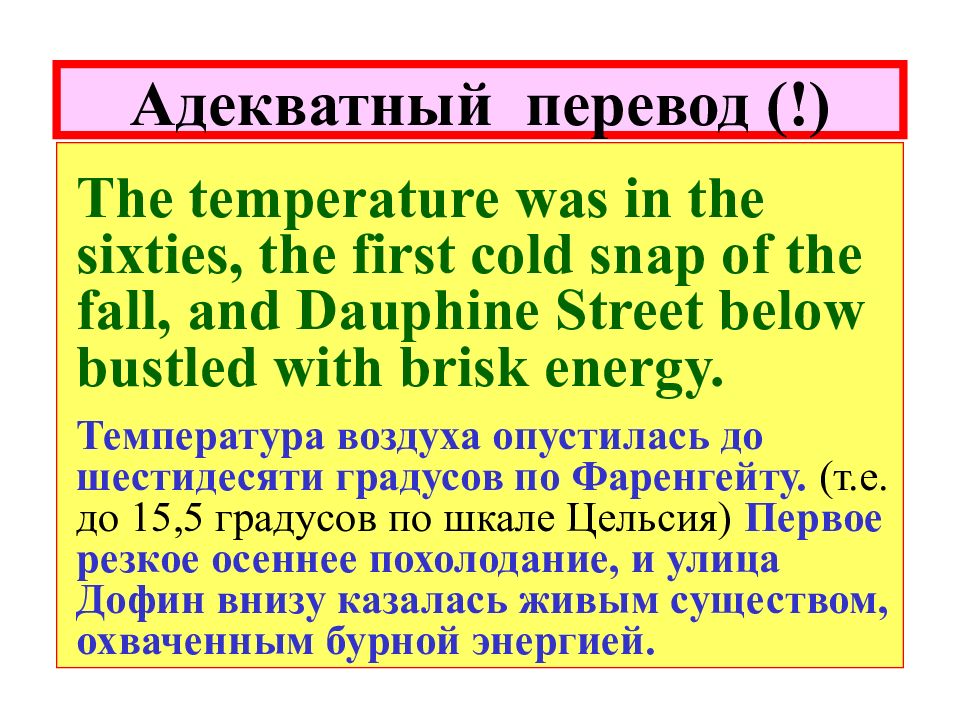 Адекватный перевод (!)

The temperature was in the sixties, the first cold snap of the fall, and Dauphine Street below bustled with brisk energy.

Температура воздуха опустилась до шестидесяти градусов по Фаренгейту. (т.е. до 15,5 градусов по шкале Цельсия) Первое резкое осеннее похолодание, и улица Дофин внизу казалась живым существом, охваченным бурной энергией.